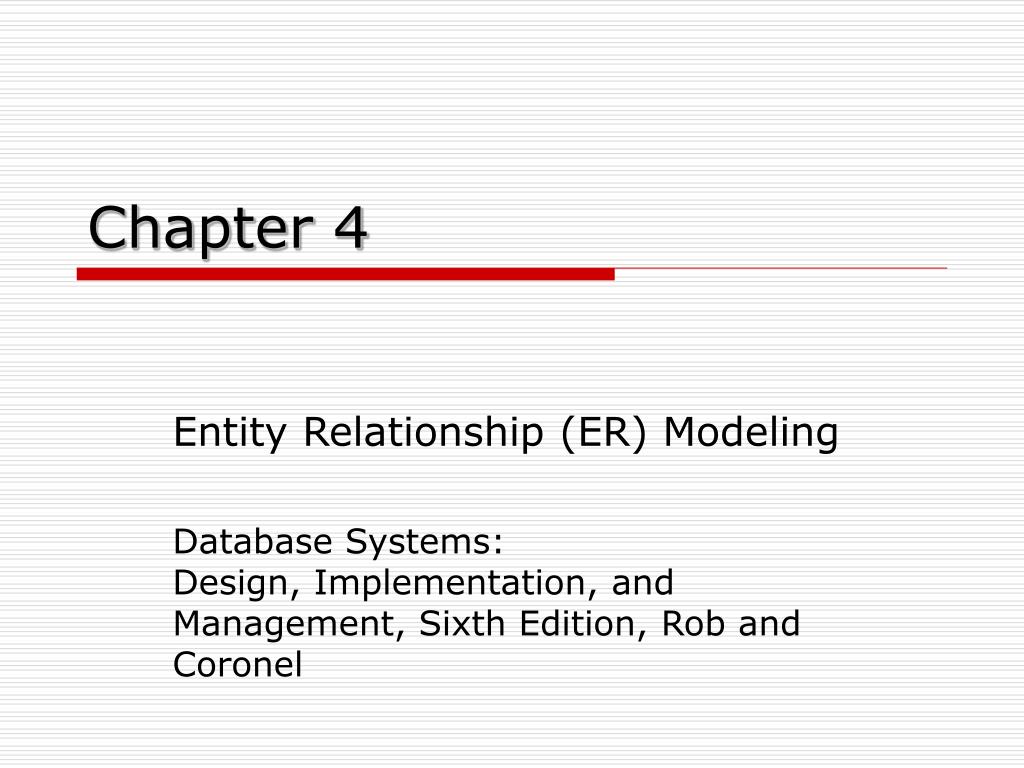 Chapter 4

Entity Relationship (ER) Modeling

Database Systems:
Design, Implementation, and Management, Sixth Edition, Rob and Coronel